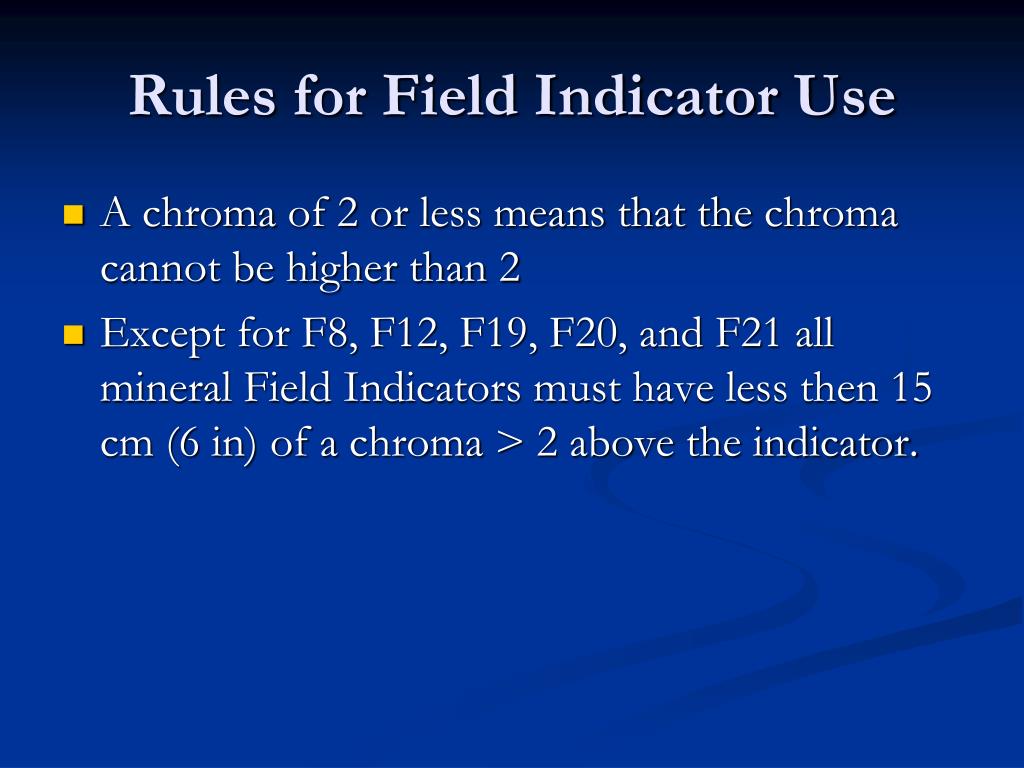 Rules for Field Indicator Use

- A chroma of 2 or less means that the chroma cannot be higher than 2
- Except for F8, F12, F19, F20, and F21 all mineral Field Indicators must have less then 15 cm (6 in) of a chroma > 2 above the indicator.